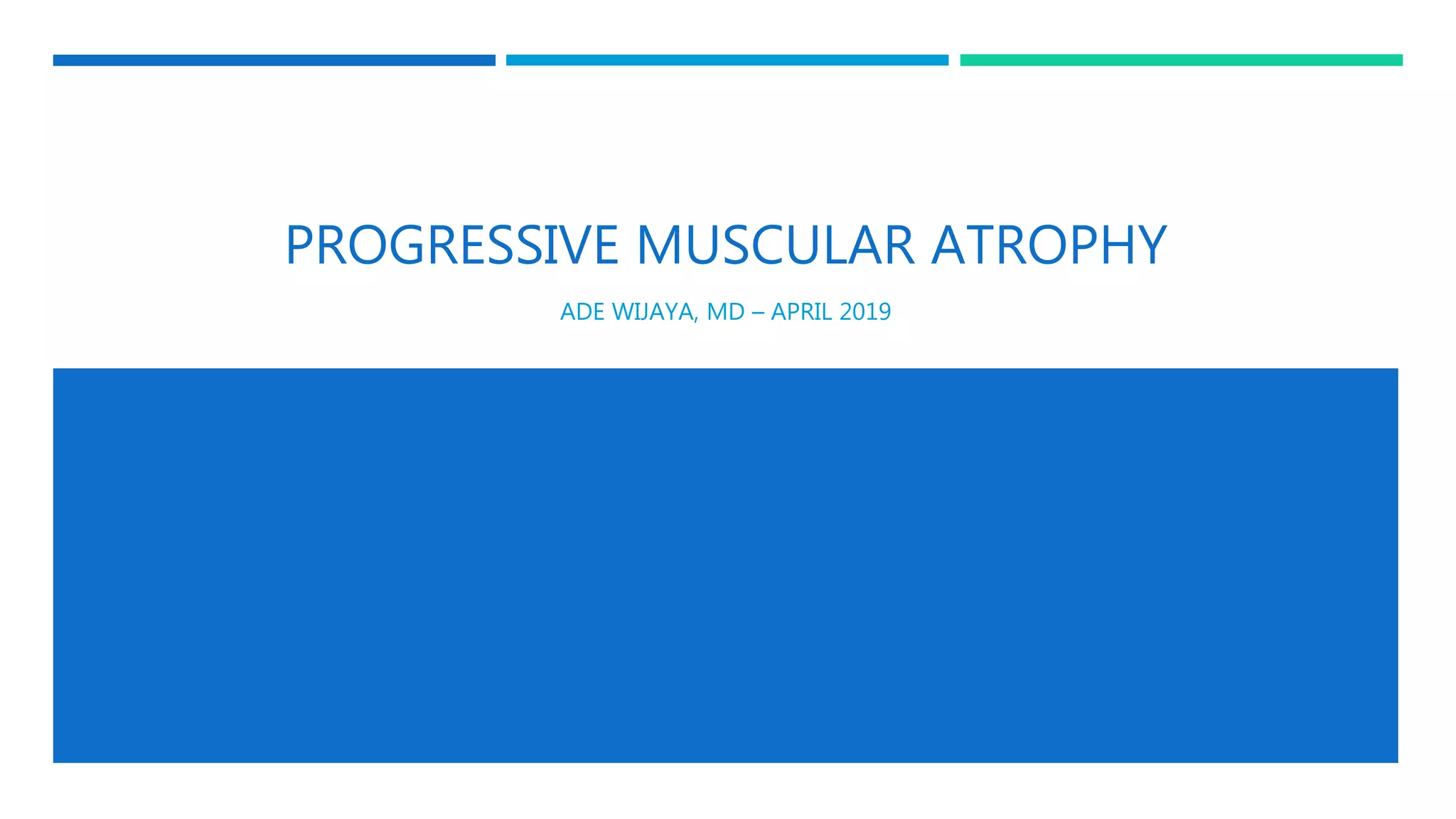 PROGRESSIVE MUSCULAR ATROPHY

ADE WIJAYA, MD – APRIL 2019